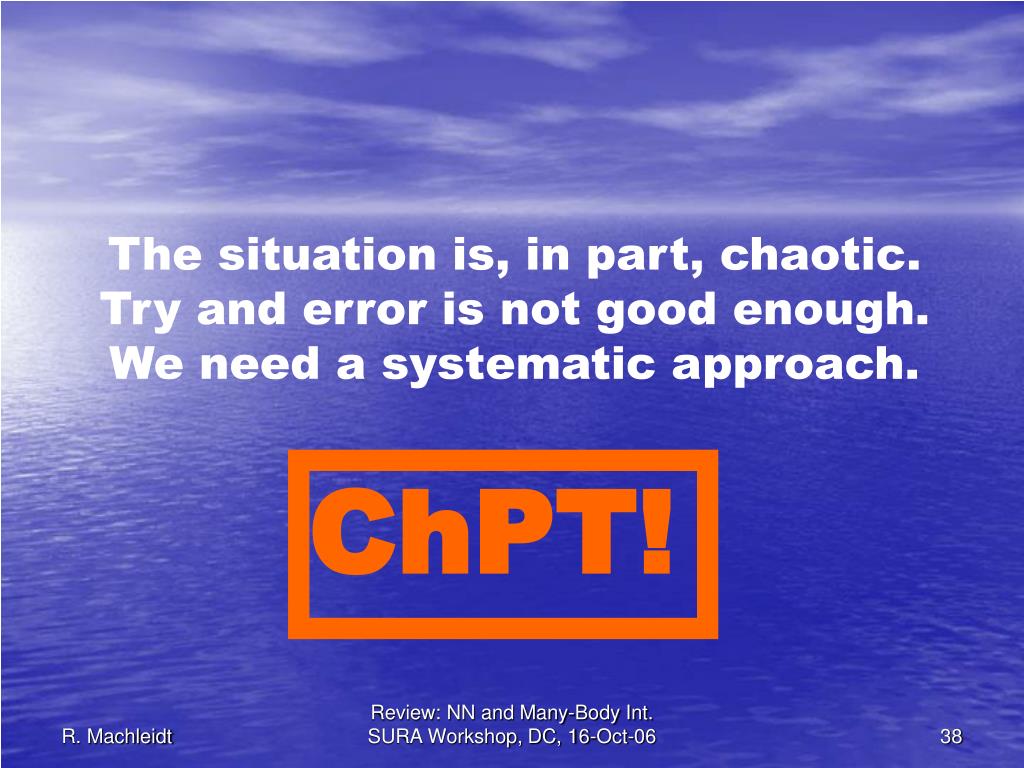 The situation is, in part, chaotic.
Try and error is not good enough.
We need a systematic approach.

ChPT!

R. Machleidt

Review: NN and Many-Body Int.
SURA Workshop, DC, 16-Oct-06

38